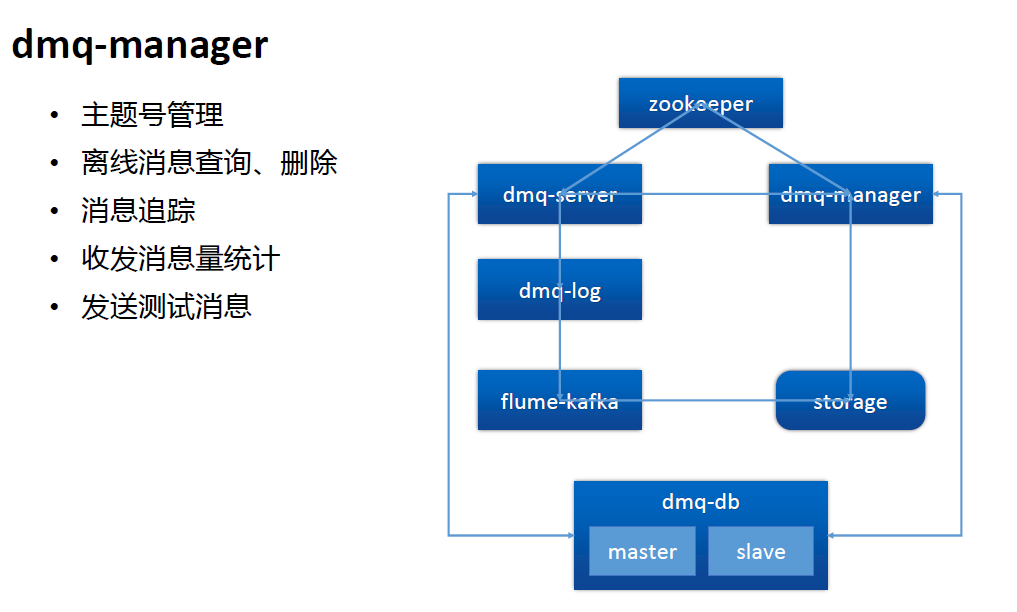 dmq-manager

• 主题号管理
• 离线消息查询、删除
• 消息追踪
• 收发消息量统计
• 发送测试消息

zookeeper

dmq-server

dmq-manager

dmq-log

flume-kafka

storage

dmq-db

master

slave